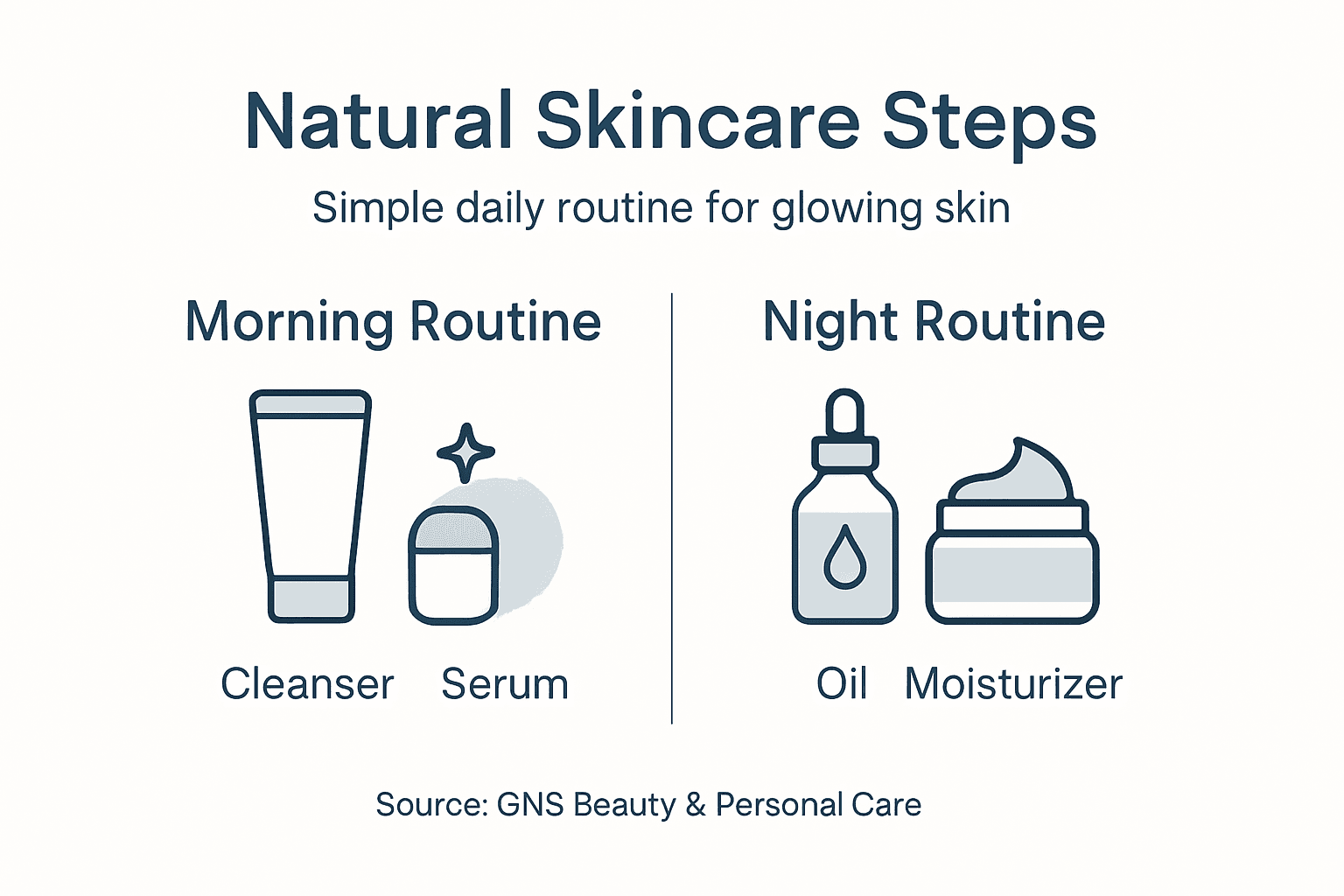 Natural Skincare Steps

Simple daily routine for glowing skin

Morning Routine

Cleanser Serum

Night Routine

Oil Moisturizer

Source: GNS Beauty & Personal Care